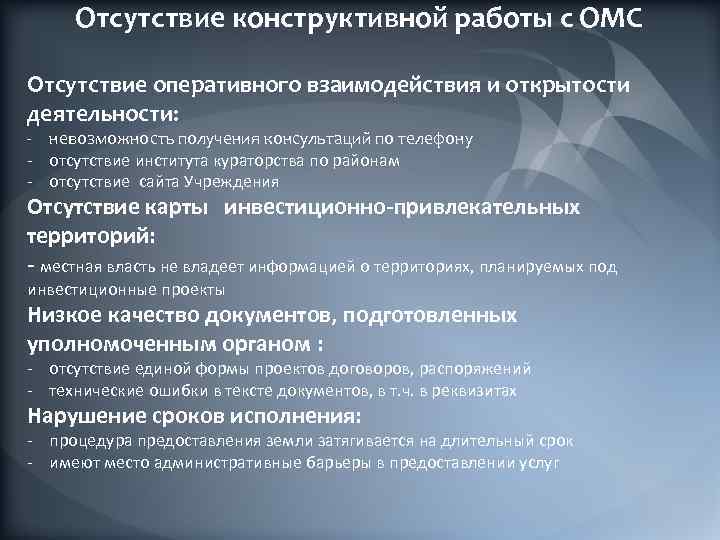 Отсутствие конструктивной работы с ОМС

Отсутствие оперативного взаимодействия и открытости деятельности:
- невозможность получения консультаций по телефону
- отсутствие института кураторства по районам
- отсутствие сайта Учреждения

Отсутствие карты инвестиционно-привлекательных территорий:
- местная власть не владеет информацией о территориях, планируемых под инвестиционные проекты

Низкое качество документов, подготовленных уполномоченным органом :
- отсутствие единой формы проектов договоров, распоряжений
- технические ошибки в тексте документов, в т.ч. в реквизитах

Нарушение сроков исполнения:
- процедура предоставления земли затягивается на длительный срок
- имеют место административные барьеры в предоставлении услуг